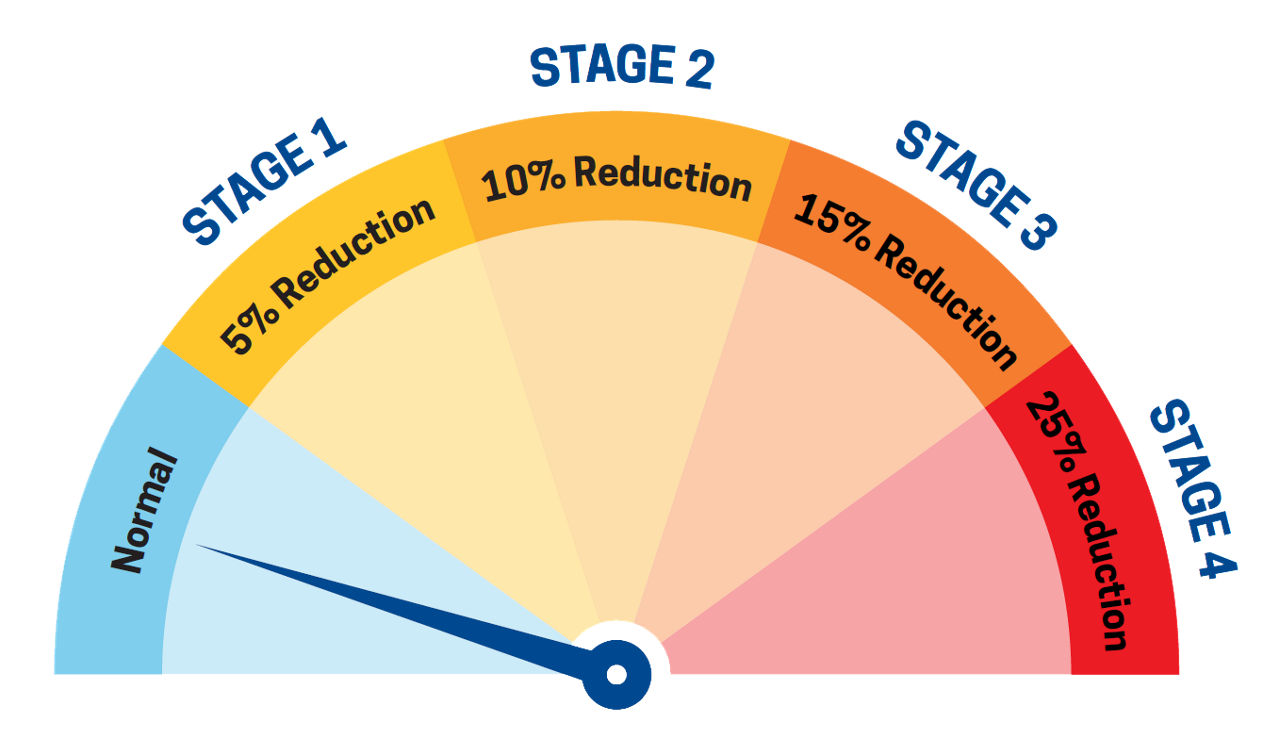 Normal

STAGE 1
5% Reduction

STAGE 2
10% Reduction

STAGE 3
15% Reduction

STAGE 4
25% Reduction